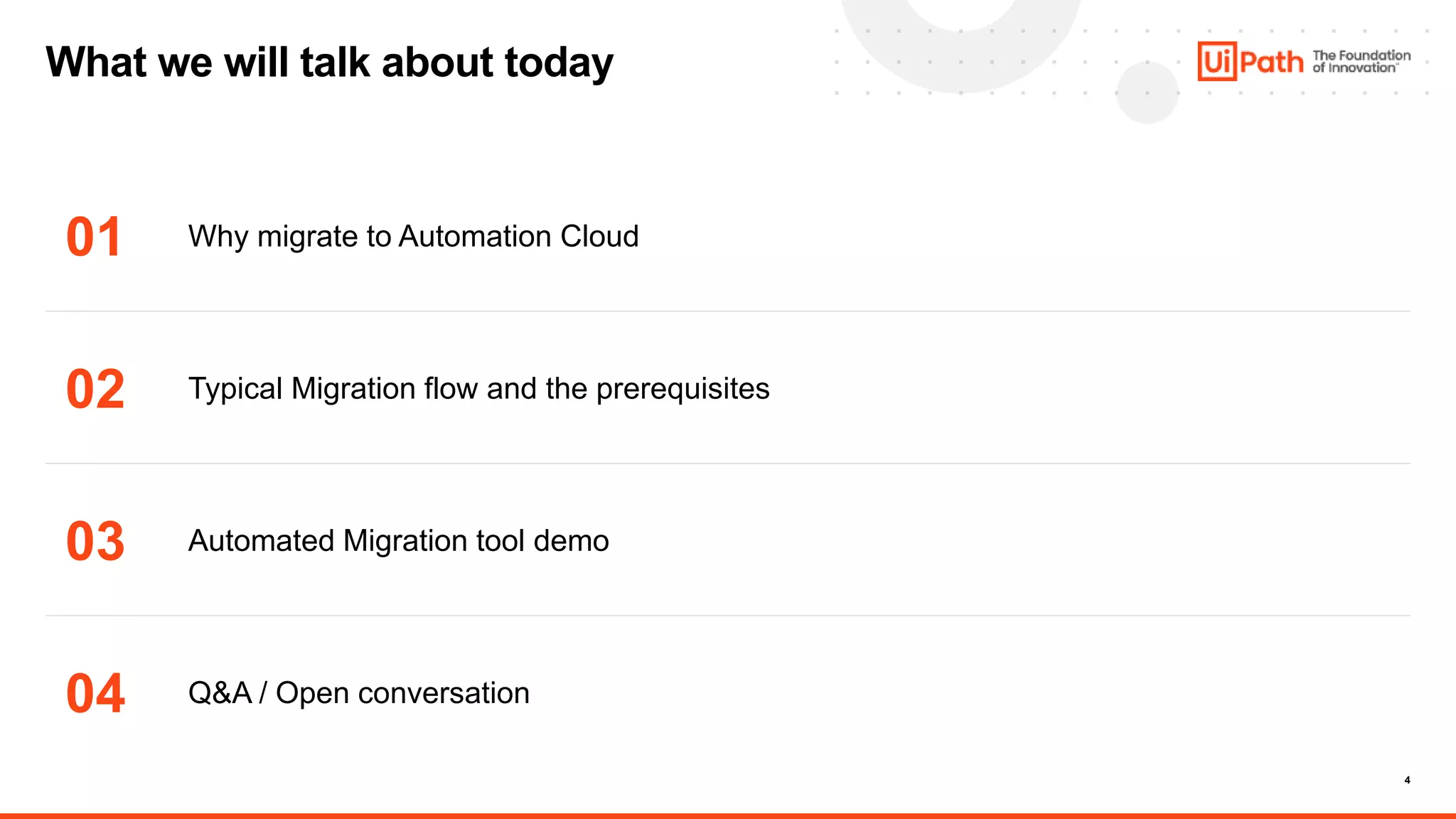 What we will talk about today

UiPath The Foundation of Innovation™

01 Why migrate to Automation Cloud

02 Typical Migration flow and the prerequisites

03 Automated Migration tool demo

04 Q&A / Open conversation

4